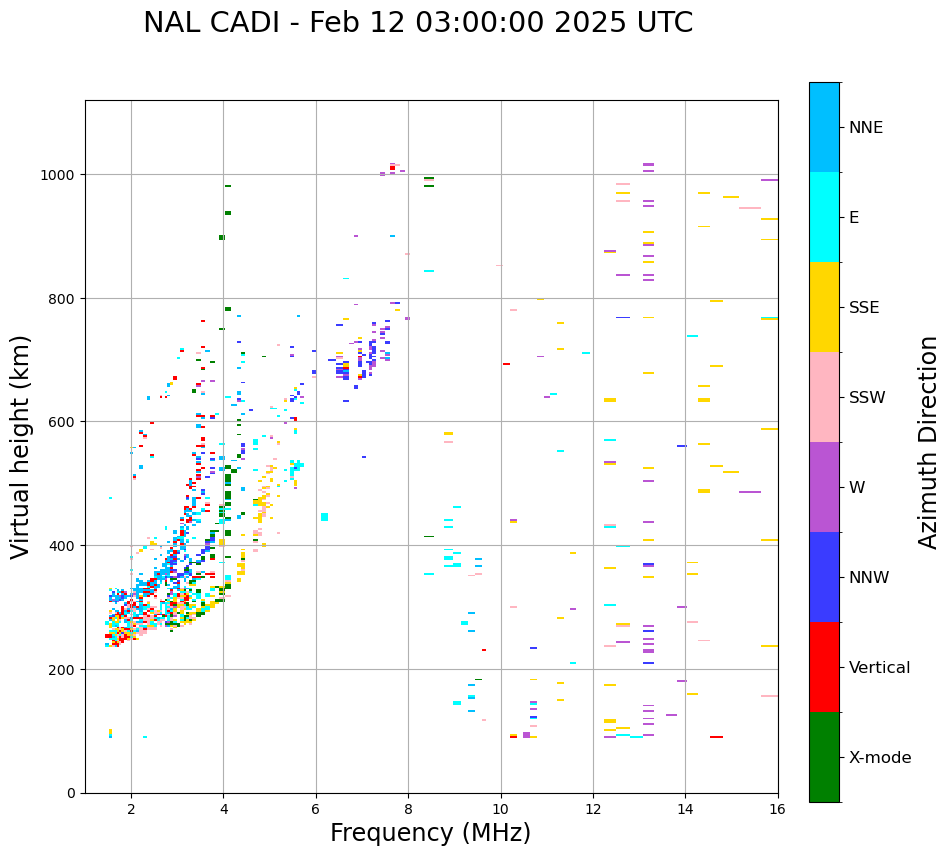 NAL CADI - Feb 12 03:00:00 2025 UTC

Virtual height (km)

1000
800
600
400
200
0

2
4
6
8
10
12
14
16

Frequency (MHz)

NNE
E
SSE
SSW
W
NNW
Vertical
X-mode

Azimuth Direction